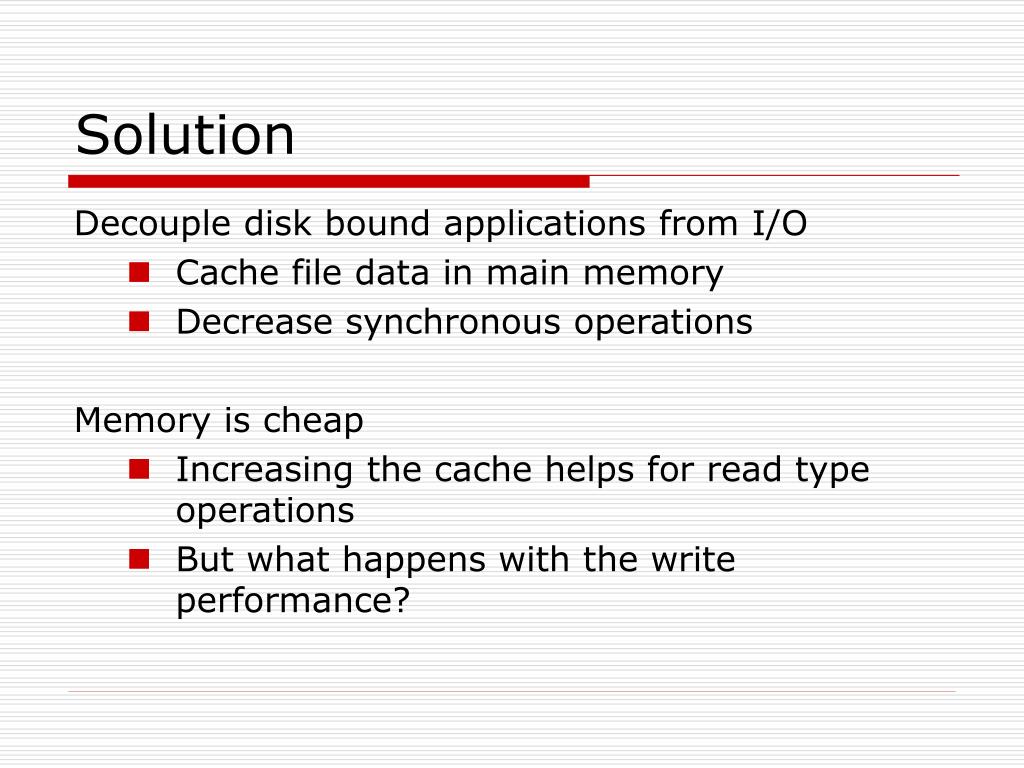 Solution

Decouple disk bound applications from I/O
- Cache file data in main memory
- Decrease synchronous operations

Memory is cheap
- Increasing the cache helps for read type operations
- But what happens with the write performance?